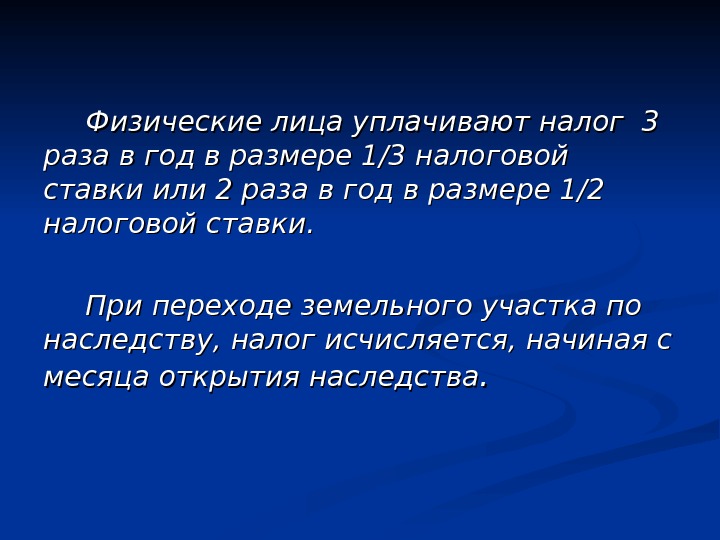 Физические лица уплачивают налог 3 раза в год в размере 1/3 налоговой ставки или 2 раза в год в размере 1/2 налоговой ставки.

При переходе земельного участка по наследству, налог исчисляется, начиная с месяца открытия наследства.